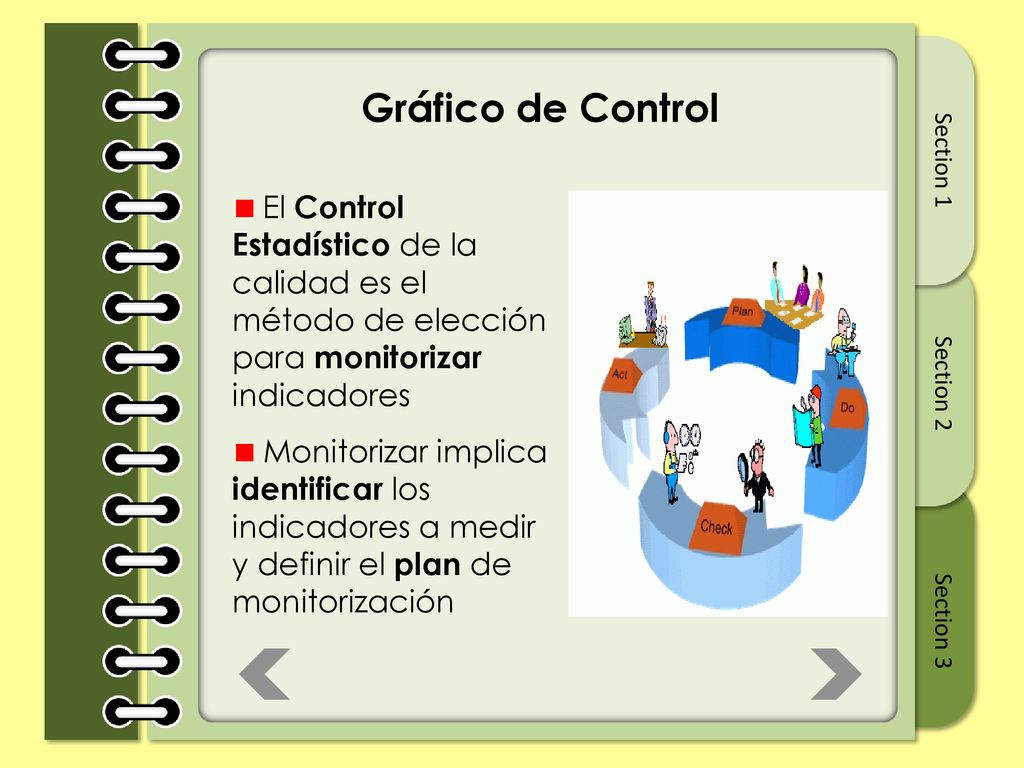 Gráfico de Control

El Control Estadístico de la calidad es el método de elección para monitorizar indicadores

Monitorizar implica identificar los indicadores a medir y definir el plan de monitorización

Plan

Do

Check

Act

Section 1

Section 2

Section 3